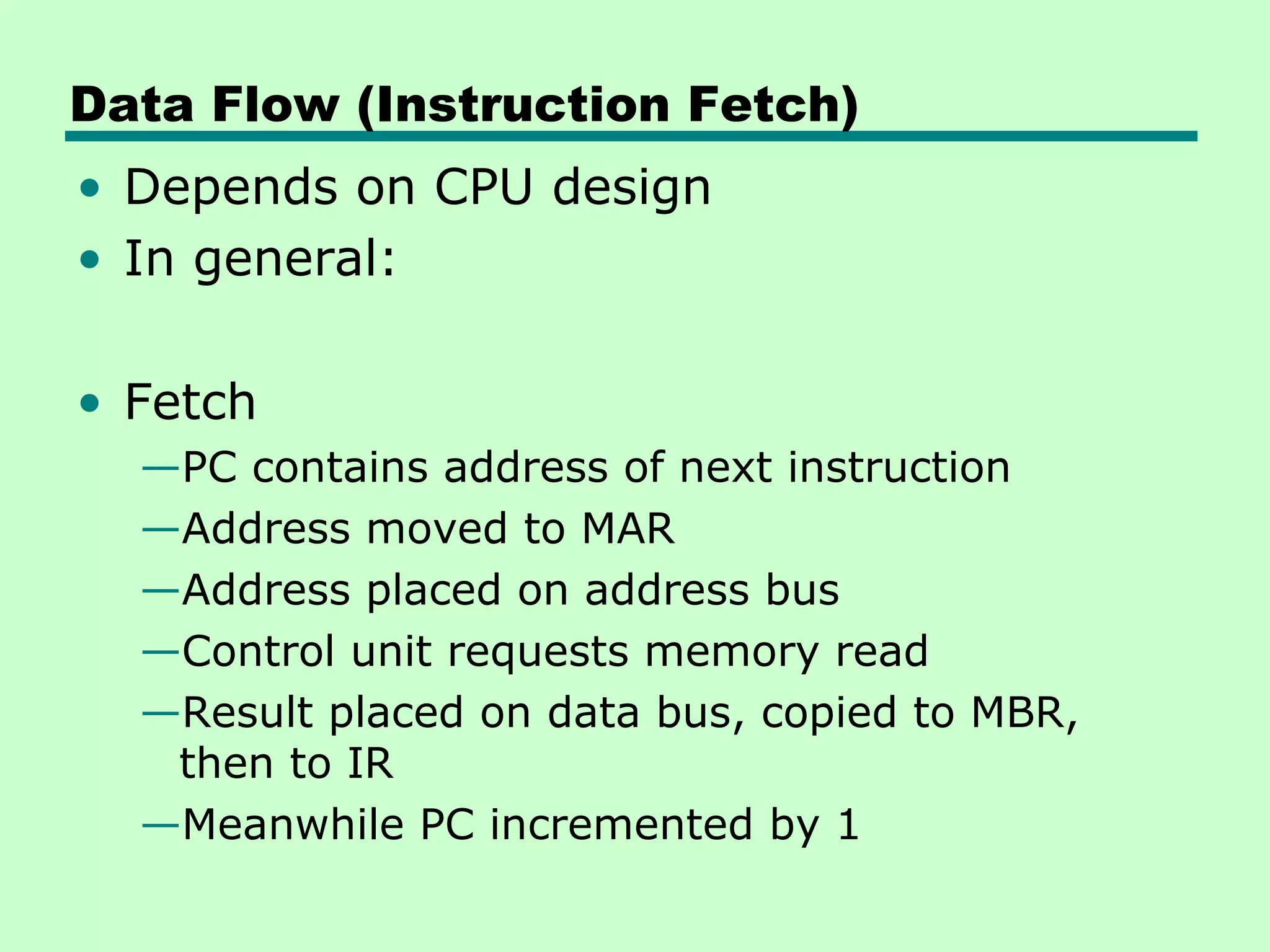 Data Flow (Instruction Fetch)

• Depends on CPU design
• In general:

• Fetch
—PC contains address of next instruction
—Address moved to MAR
—Address placed on address bus
—Control unit requests memory read
—Result placed on data bus, copied to MBR, then to IR
—Meanwhile PC incremented by 1